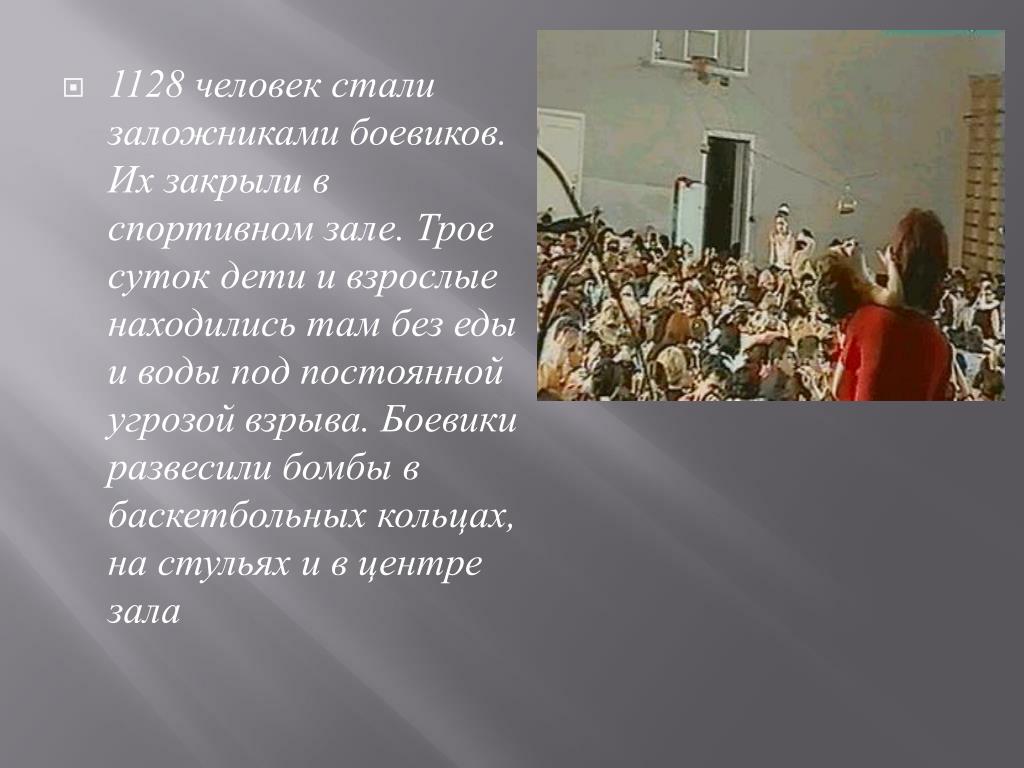 1128 человек стали заложниками боевиков. Их закрыли в спортивном зале. Трое суток дети и взрослые находились там без еды и воды под постоянной угрозой взрыва. Боевики развесили бомбы в баскетбольных кольцах, на стульях и в центре зала